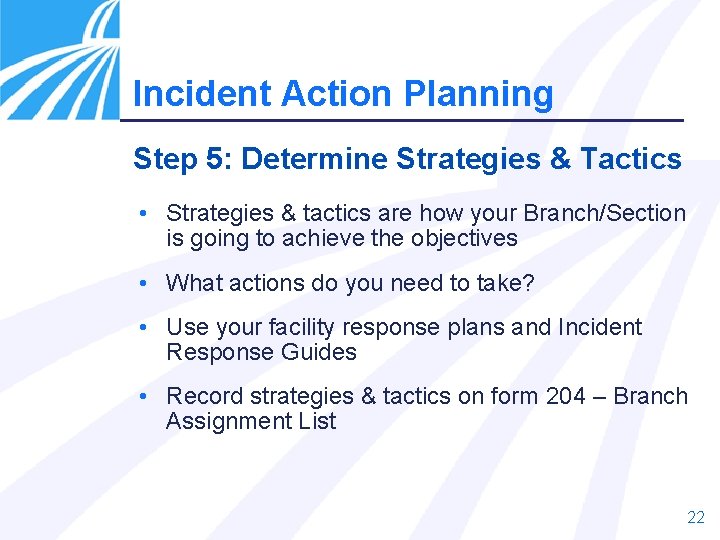 Incident Action Planning

Step 5: Determine Strategies & Tactics

• Strategies & tactics are how your Branch/Section is going to achieve the objectives

• What actions do you need to take?

• Use your facility response plans and Incident Response Guides

• Record strategies & tactics on form 204 – Branch Assignment List

22